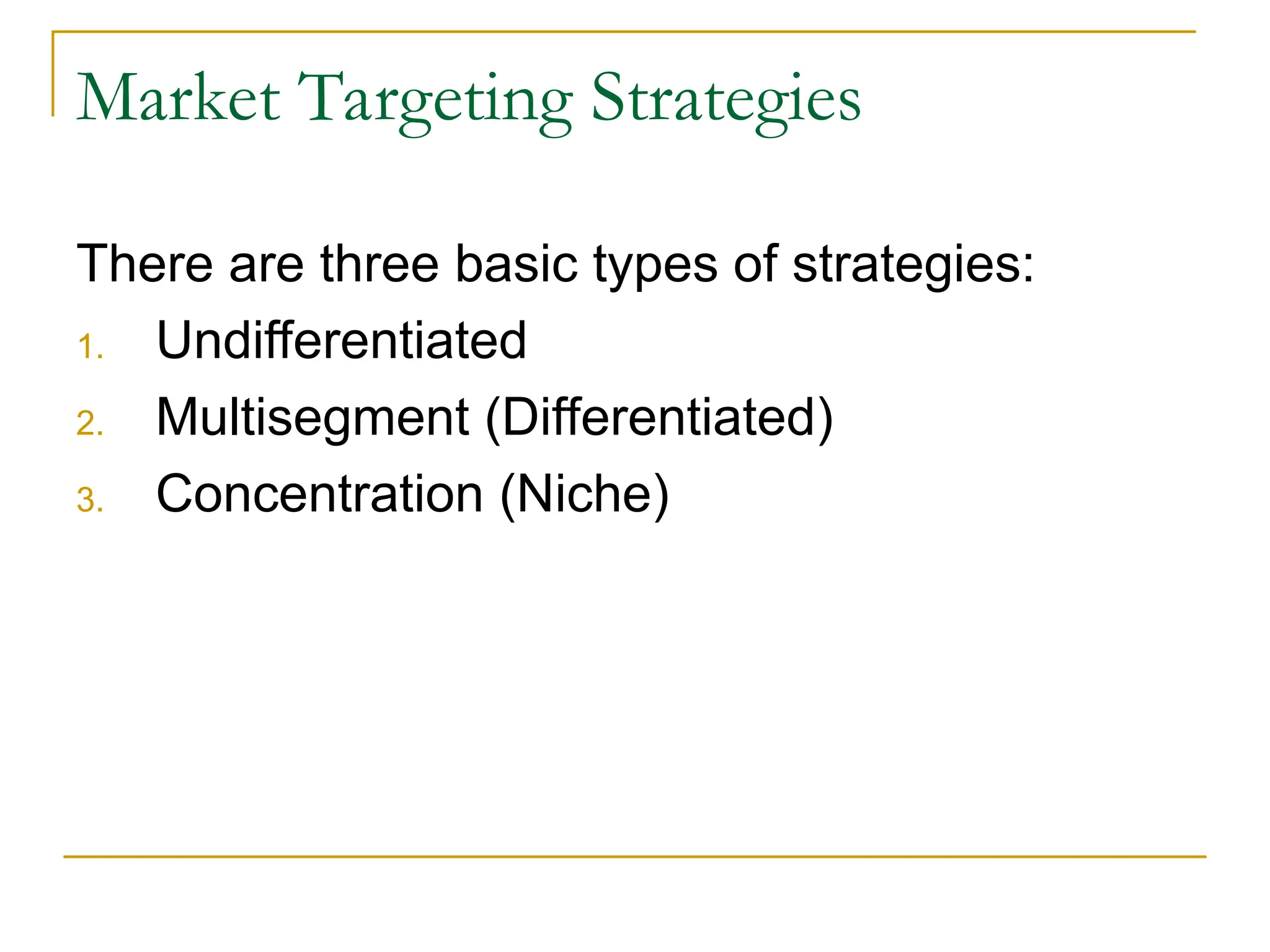 Market Targeting Strategies

There are three basic types of strategies:

1. Undifferentiated
2. Multisegment (Differentiated)
3. Concentration (Niche)